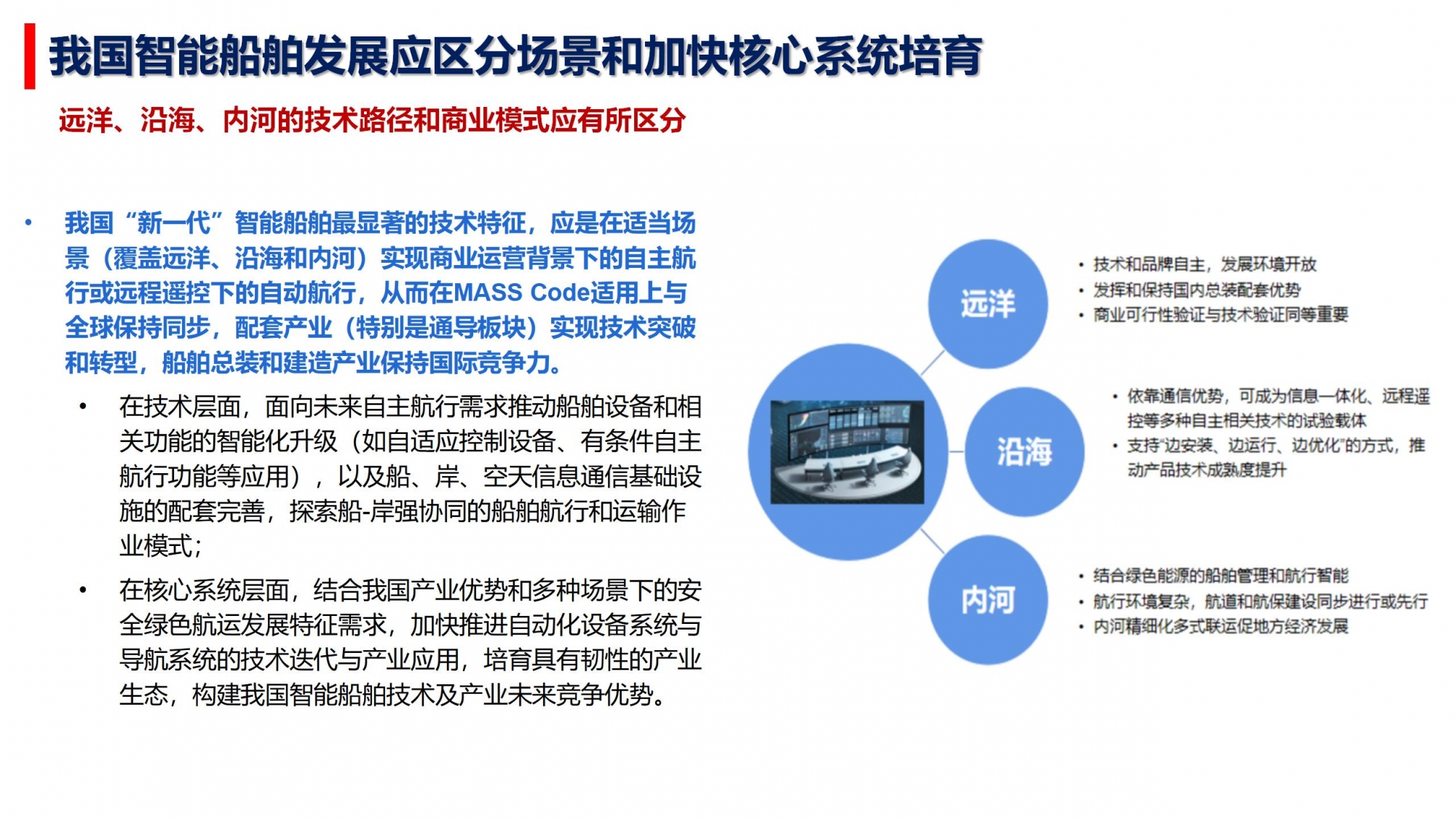 我国智能船舶发展应区分场景和加快核心系统培育

远洋、沿海、内河的技术路径和商业模式应有所区分

• 我国“新一代”智能船舶最显著的技术特征，应是在适当场景（覆盖远洋、沿海和内河）实现商业运营背景下的自主航行或远程遥控下的自动航行，从而在MASS Code适用上与全球保持同步，配套产业（特别是通导板块）实现技术突破和转型，船舶总装和建造产业保持国际竞争力。

• 在技术层面，面向未来自主航行需求推动船舶设备和相关功能的智能化升级（如自适应控制设备、有条件自主航行功能等应用），以及船、岸、空天信息通信基础设施的配套完善，探索船-岸强协同的船舶航行和运输作业模式；

• 在核心系统层面，结合我国产业优势和多种场景下的安全绿色航运发展特征需求，加快推进自动化设备系统与导航系统的技术迭代与产业应用，培育具有韧性的产业生态，构建我国智能船舶技术及产业未来竞争优势。

远洋
• 技术和品牌自主，发展环境开放
• 发挥和保持国内总装配套优势
• 商业可行性验证与技术验证同等重要

沿海
• 依靠通信优势，可成为信息一体化、远程遥控等多种自主相关技术的试验载体
• 支持“边安装、边运行、边优化”的方式，推动产品技术成熟度提升

内河
• 结合绿色能源的船舶管理和航行智能
• 航行环境复杂，航道和航保建设同步进行或先行
• 内河精细化多式联运促地方经济发展